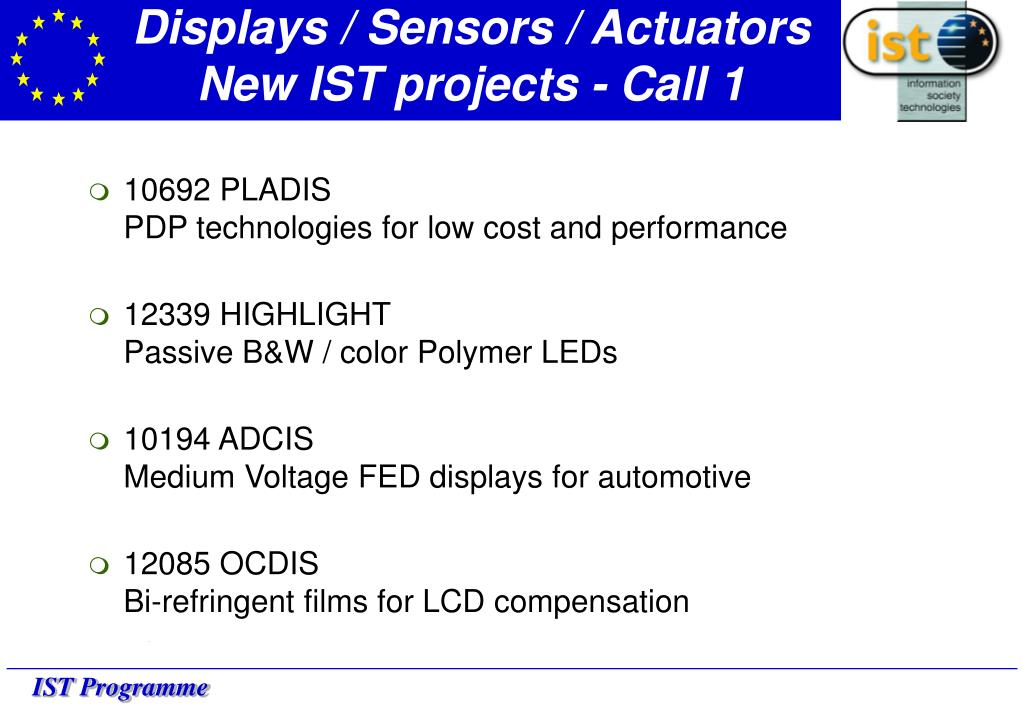 Displays / Sensors / Actuators
New IST projects - Call 1

ist
information society technologies

10692 PLADIS
PDP technologies for low cost and performance

12339 HIGHLIGHT
Passive B&W / color Polymer LEDs

10194 ADCIS
Medium Voltage FED displays for automotive

12085 OCDIS
Bi-refringent films for LCD compensation

IST Programme